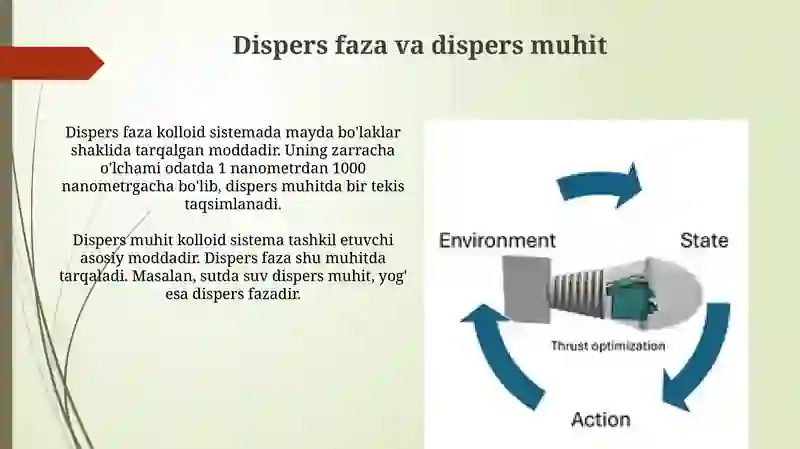 Dispers faza va dispers muhit

Dispers faza kolloid sistemada mayda bo'laklar shaklida tarqalgan moddadir. Uning zarracha o'lchami odatda 1 nanometrdan 1000 nanometrgacha bo'lib, dispers muhitda bir tekis taqsimlanadi.

Dispers muhit kolloid sistema tashkil etuvchi asosiy moddadir. Dispers faza shu muhitda tarqaladi. Masalan, sutda suv dispers muhit, yog' esa dispers fazadir.

Environment

State

Thrust optimization

Action